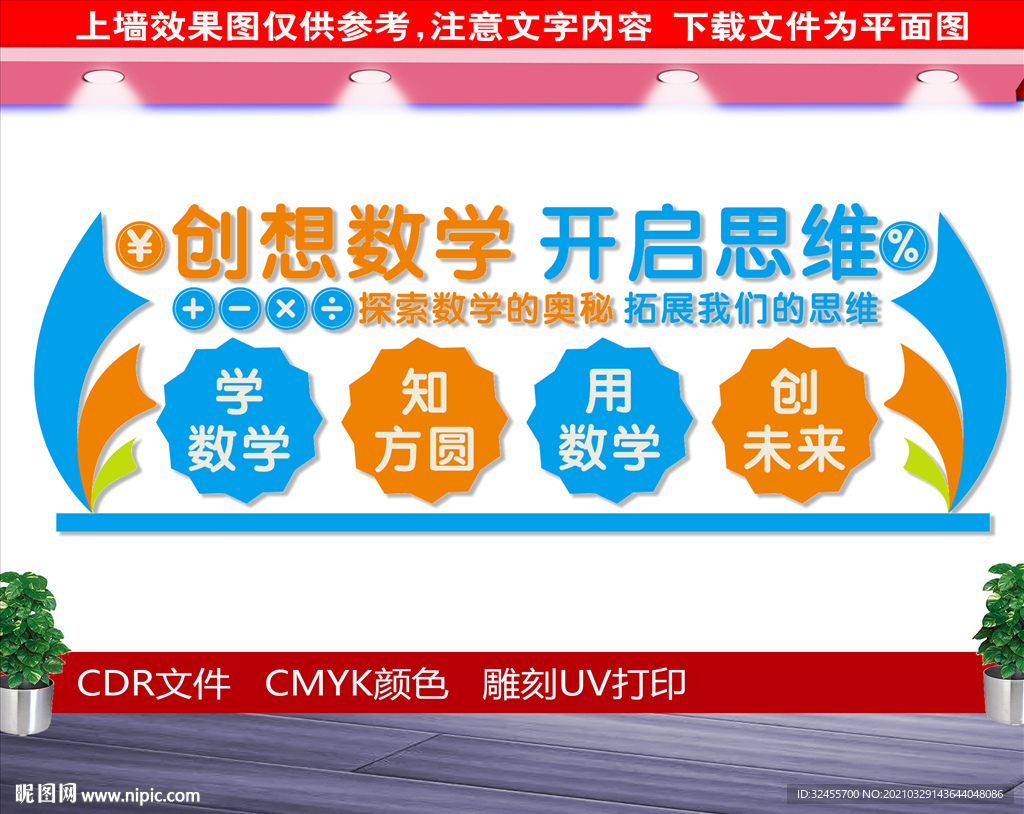 上墙效果图仅供参考，注意文字内容　下载文件为平面图

¥ 创想数学 开启思维 %

+ − × ÷ 探索数学的奥秘 拓展我们的思维

学 数学

知 方圆

用 数学

创 未来

CDR文件　CMYK颜色　雕刻UV打印

昵图网 www.nipic.com

ID:32455700 NO:20210329143644048086